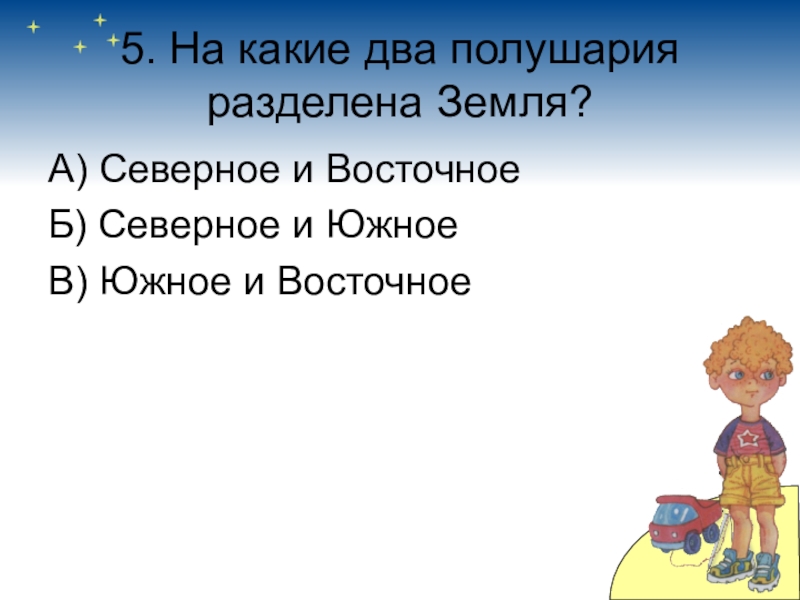 5. На какие два полушария разделена Земля?

А) Северное и Восточное

Б) Северное и Южное

В) Южное и Восточное